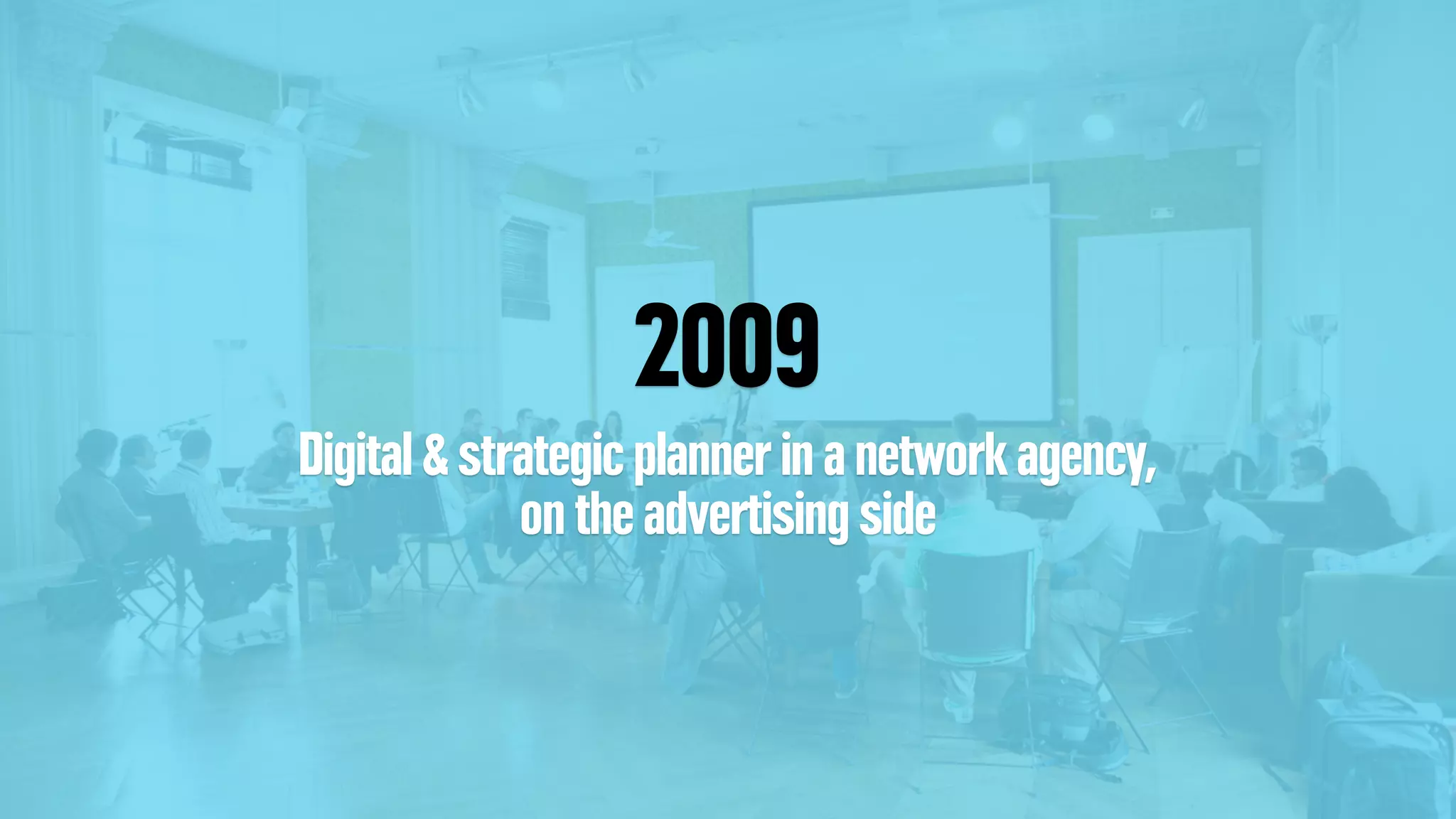 2009

Digital & strategic planner in a network agency, on the advertising side